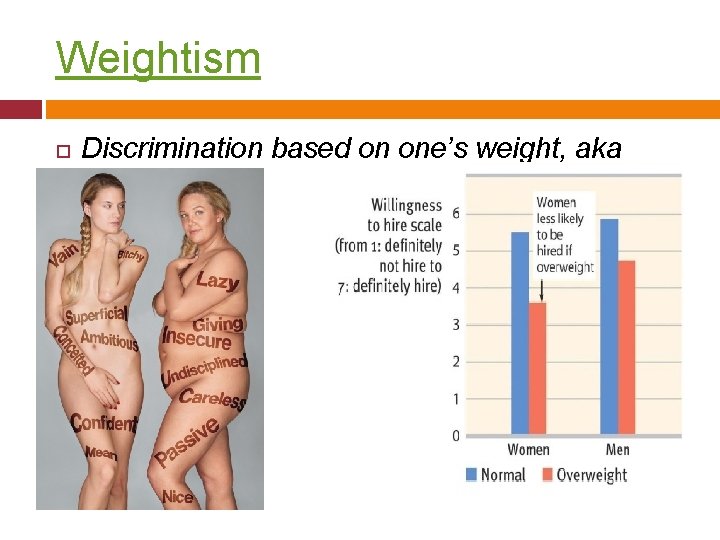 Weightism

Discrimination based on one's weight, aka

Vain
Bitchy
Superficial
Ambitious
Conceited
Confident
Mean

Lazy
Giving
Insecure
Undisciplined
Careless
Passive
Nice

Willingness to hire scale (from 1: definitely not hire to 7: definitely hire)

Women less likely to be hired if overweight

6
5
4
3
2
1
0

Women
Men

Normal
Overweight